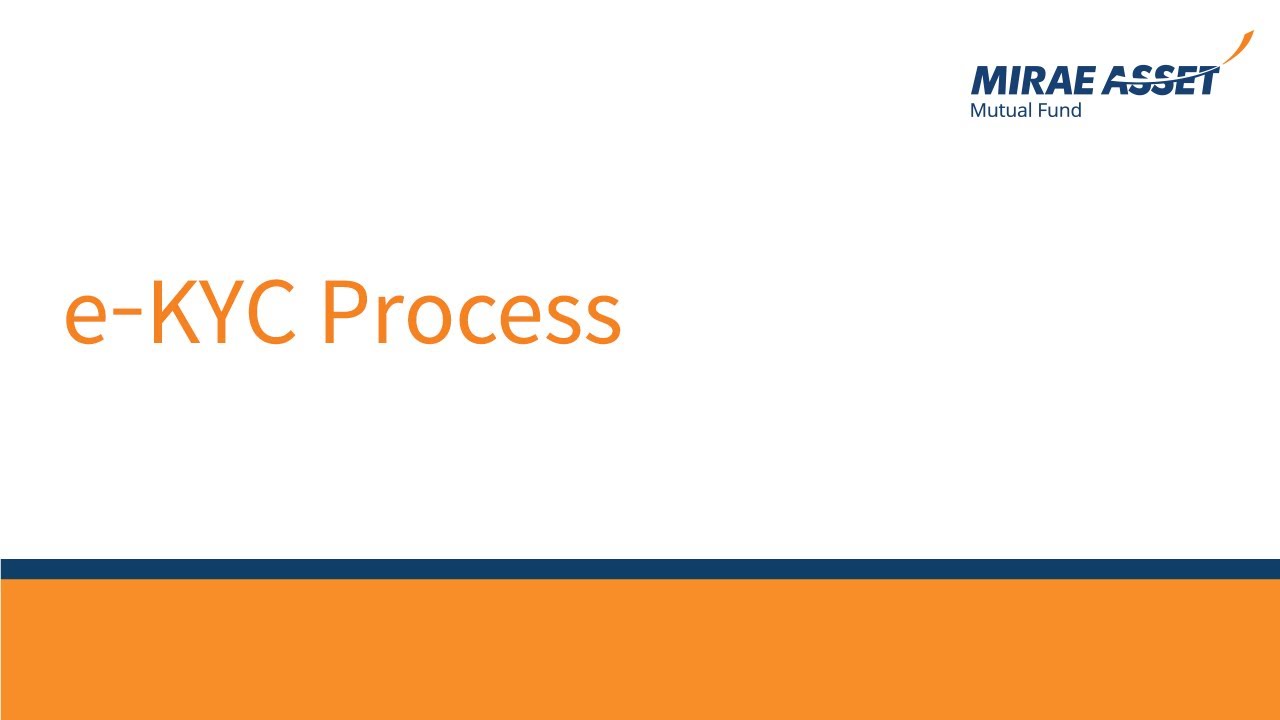 MIRAE ASSET
Mutual Fund

e-KYC Process